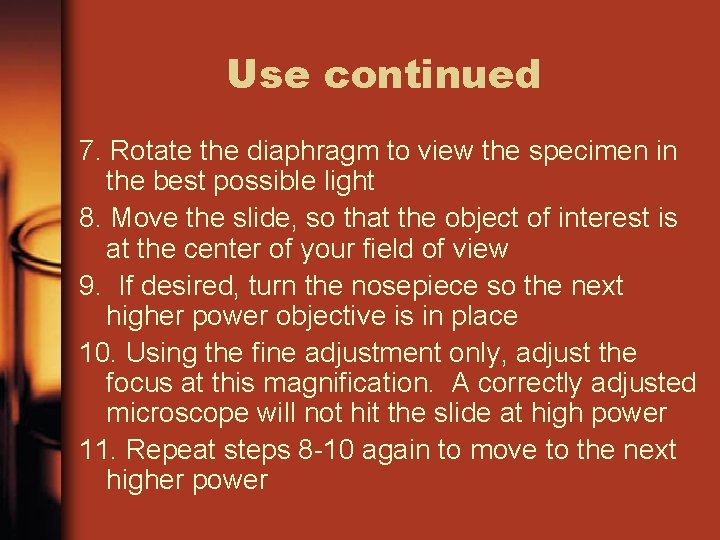 Use continued

7. Rotate the diaphragm to view the specimen in the best possible light

8. Move the slide, so that the object of interest is at the center of your field of view

9. If desired, turn the nosepiece so the next higher power objective is in place

10. Using the fine adjustment only, adjust the focus at this magnification. A correctly adjusted microscope will not hit the slide at high power

11. Repeat steps 8-10 again to move to the next higher power